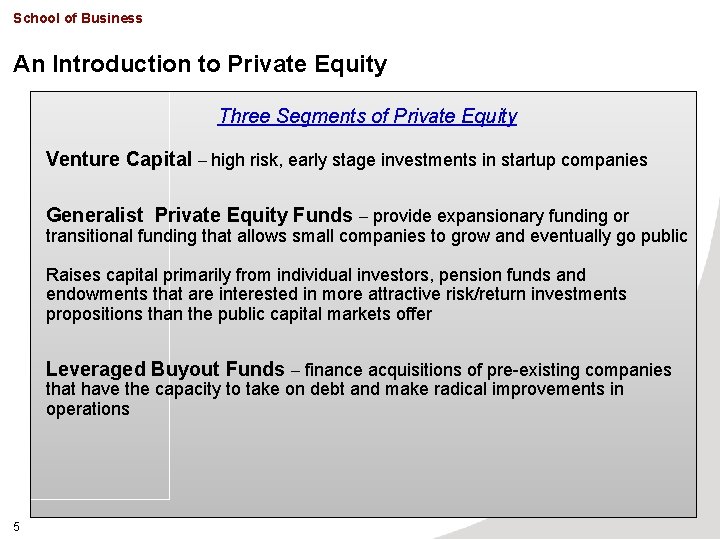 School of Business

An Introduction to Private Equity

Three Segments of Private Equity

Venture Capital – high risk, early stage investments in startup companies

Generalist  Private Equity Funds – provide expansionary funding or transitional funding that allows small companies to grow and eventually go public

Raises capital primarily from individual investors, pension funds and endowments that are interested in more attractive risk/return investments propositions than the public capital markets offer

Leveraged Buyout Funds – finance acquisitions of pre-existing companies that have the capacity to take on debt and make radical improvements in operations

5